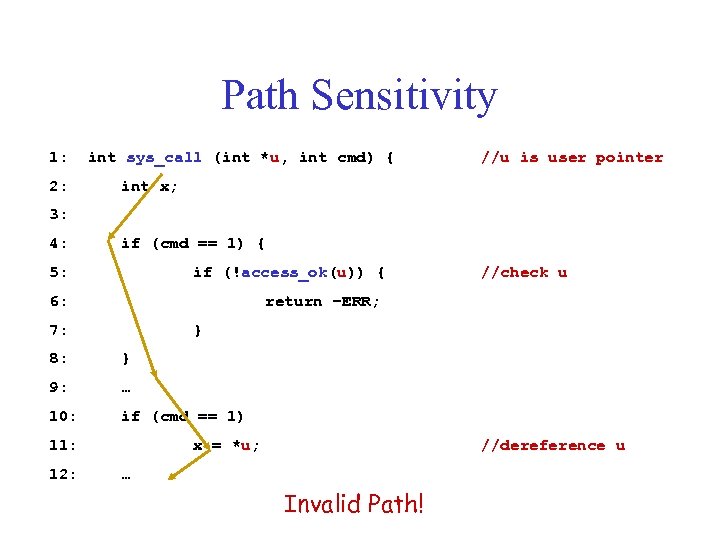 Path Sensitivity

1: int sys_call (int *u, int cmd) { //u is user pointer
2: int x;
3:
4: if (cmd == 1) {
5: if (!access_ok(u)) { //check u
6: return -ERR;
7: }
8: }
9: …
10: if (cmd == 1)
11: x = *u; //dereference u
12: …

Invalid Path!